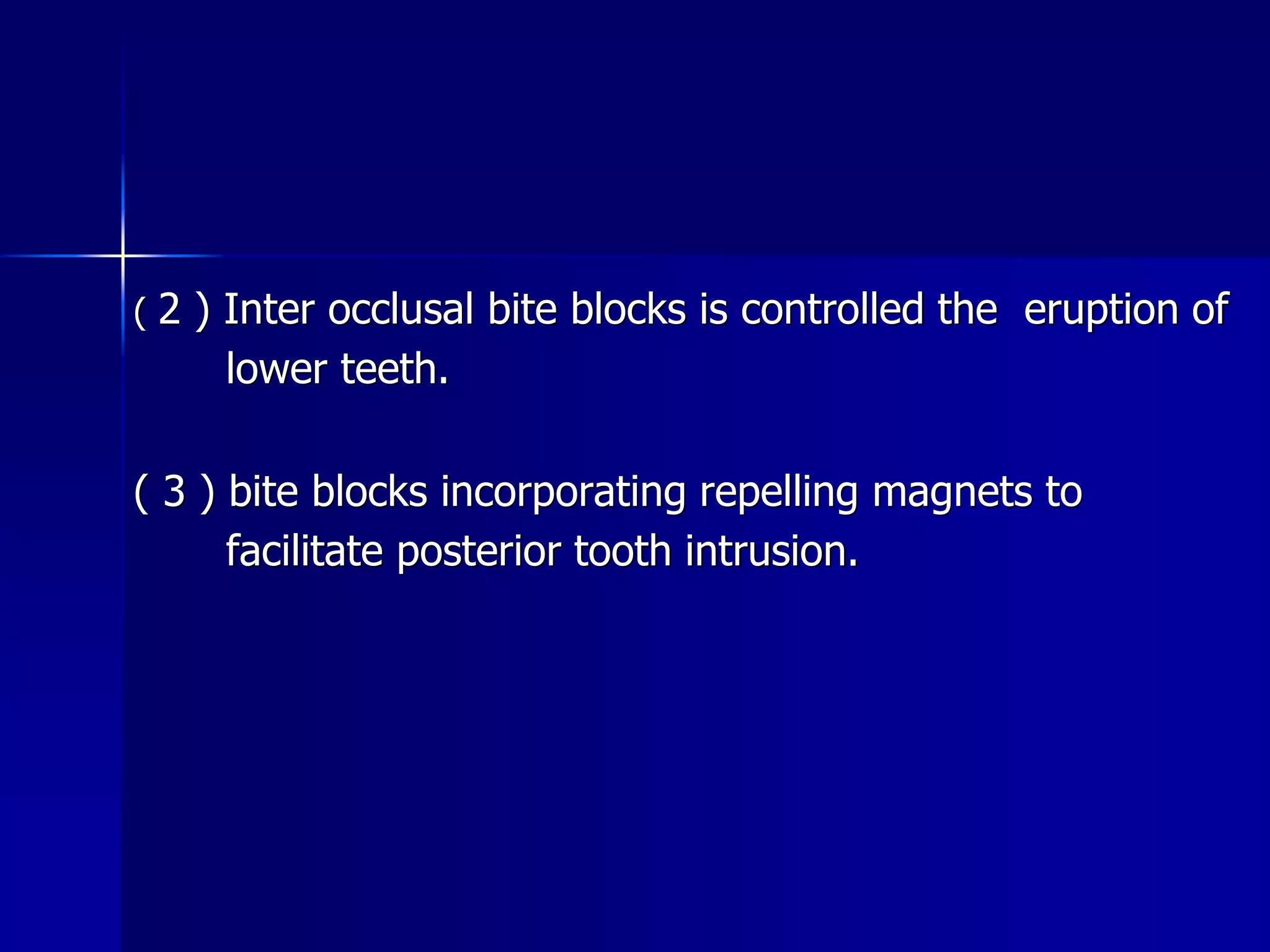 ( 2 ) Inter occlusal bite blocks is controlled the eruption of lower teeth.

( 3 ) bite blocks incorporating repelling magnets to facilitate posterior tooth intrusion.